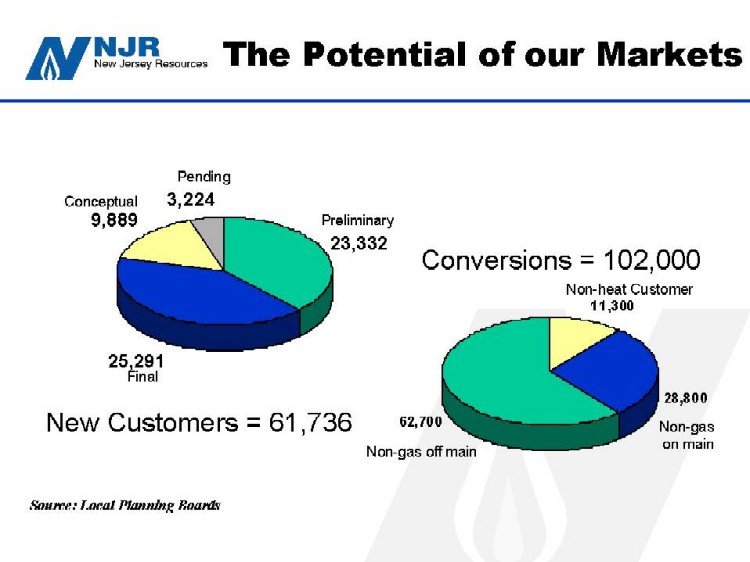 NJR
New Jersey Resources

The Potential of our Markets

Pending
3,224

Conceptual
9,889

Preliminary
23,332

25,291
Final

New Customers = 61,736

Conversions = 102,000

Non-heat Customer
11,300

28,800
Non-gas on main

62,700
Non-gas off main

Source: Local Planning Boards